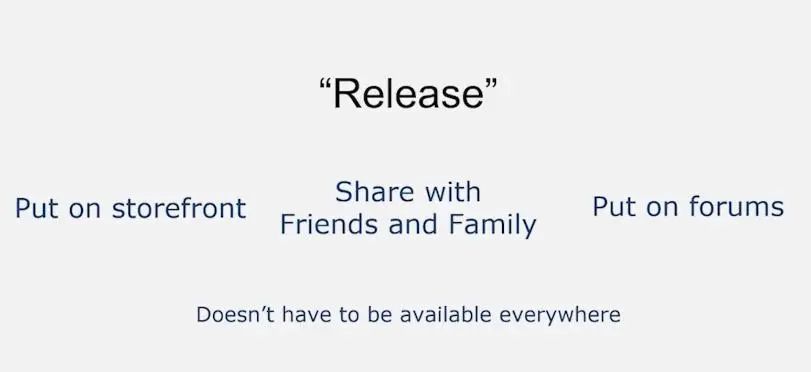 “Release”

Put on storefront

Share with Friends and Family

Put on forums

Doesn’t have to be available everywhere